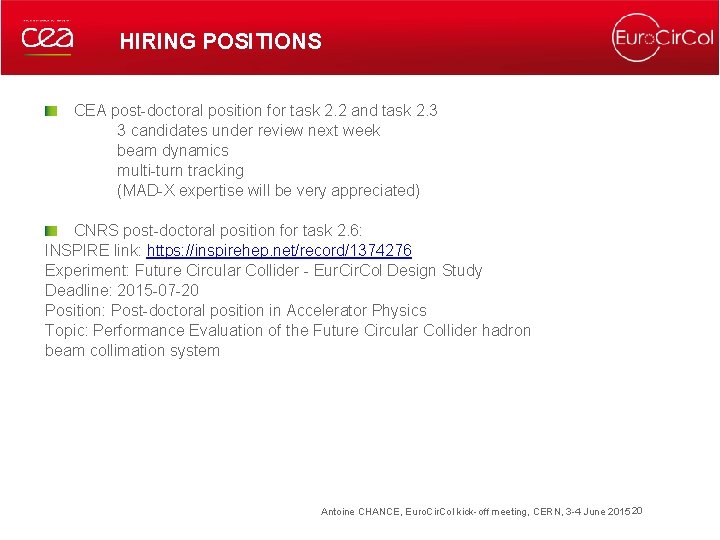 cea

HIRING POSITIONS

EuroCirCol

CEA post-doctoral position for task 2.2 and task 2.3
3 candidates under review next week
beam dynamics
multi-turn tracking
(MAD-X expertise will be very appreciated)

CNRS post-doctoral position for task 2.6:
INSPIRE link: https://inspirehep.net/record/1374276
Experiment: Future Circular Collider - EurCirCol Design Study
Deadline: 2015-07-20
Position: Post-doctoral position in Accelerator Physics
Topic: Performance Evaluation of the Future Circular Collider hadron beam collimation system

Antoine CHANCE, EuroCirCol kick-off meeting, CERN, 3-4 June 2015 20